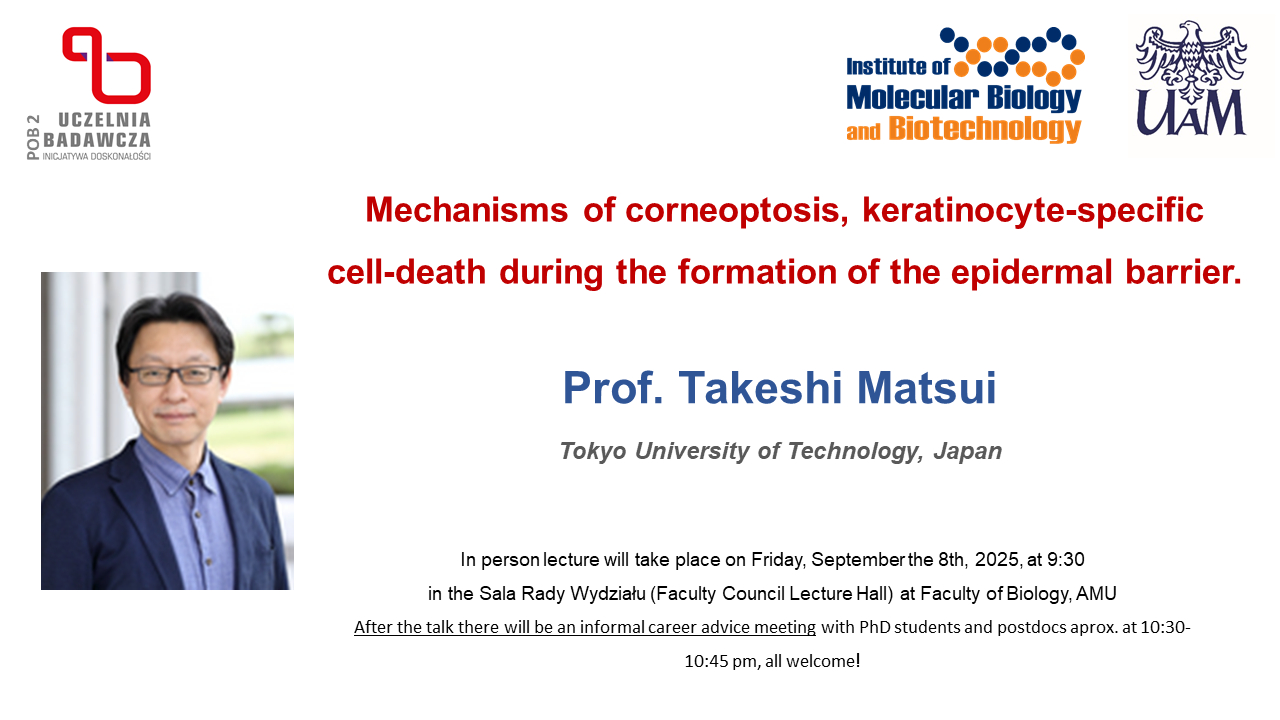 POB 2
UCZELNIA BADAWCZA
INICJATYWA DOSKONAŁOŚCI

Institute of Molecular Biology and Biotechnology

UAM

Mechanisms of corneoptosis, keratinocyte-specific cell-death during the formation of the epidermal barrier.

Prof. Takeshi Matsui

Tokyo University of Technology, Japan

In person lecture will take place on Friday, September the 8th, 2025, at 9:30
in the Sala Rady Wydziału (Faculty Council Lecture Hall) at Faculty of Biology, AMU
After the talk there will be an informal career advice meeting with PhD students and postdocs aprox. at 10:30-10:45 pm, all welcome!